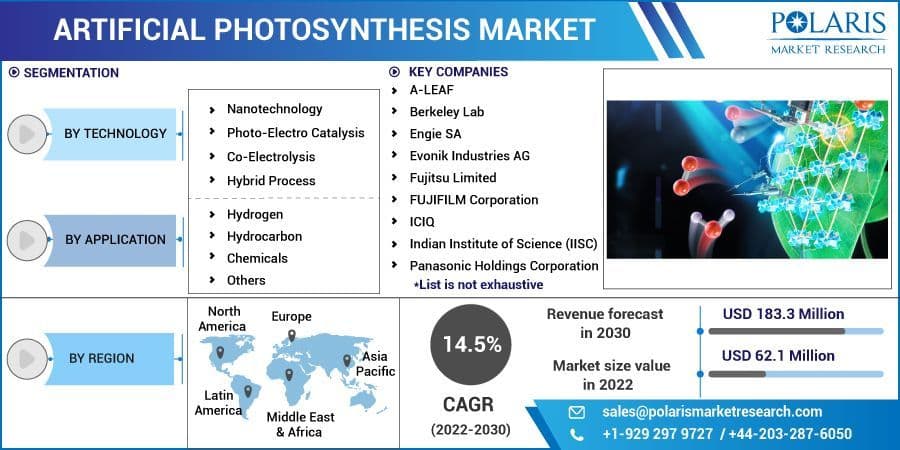 ARTIFICIAL PHOTOSYNTHESIS MARKET

POLARIS
MARKET RESEARCH

SEGMENTATION

BY TECHNOLOGY
Nanotechnology
Photo-Electro Catalysis
Co-Electrolysis
Hybrid Process

BY APPLICATION
Hydrogen
Hydrocarbon
Chemicals
Others

KEY COMPANIES
A-LEAF
Berkeley Lab
Engie SA
Evonik Industries AG
Fujitsu Limited
FUJIFILM Corporation
ICIQ
Indian Institute of Science (IISC)
Panasonic Holdings Corporation
*List is not exhaustive

BY REGION
North America
Europe
Asia Pacific
Latin America
Middle East & Africa

14.5%
CAGR
(2022-2030)

Revenue forecast in 2030
USD 183.3 Million

Market size value in 2022
USD 62.1 Million

sales@polarismarketresearch.com
+1-929 297 9727 / +44-203-287-6050